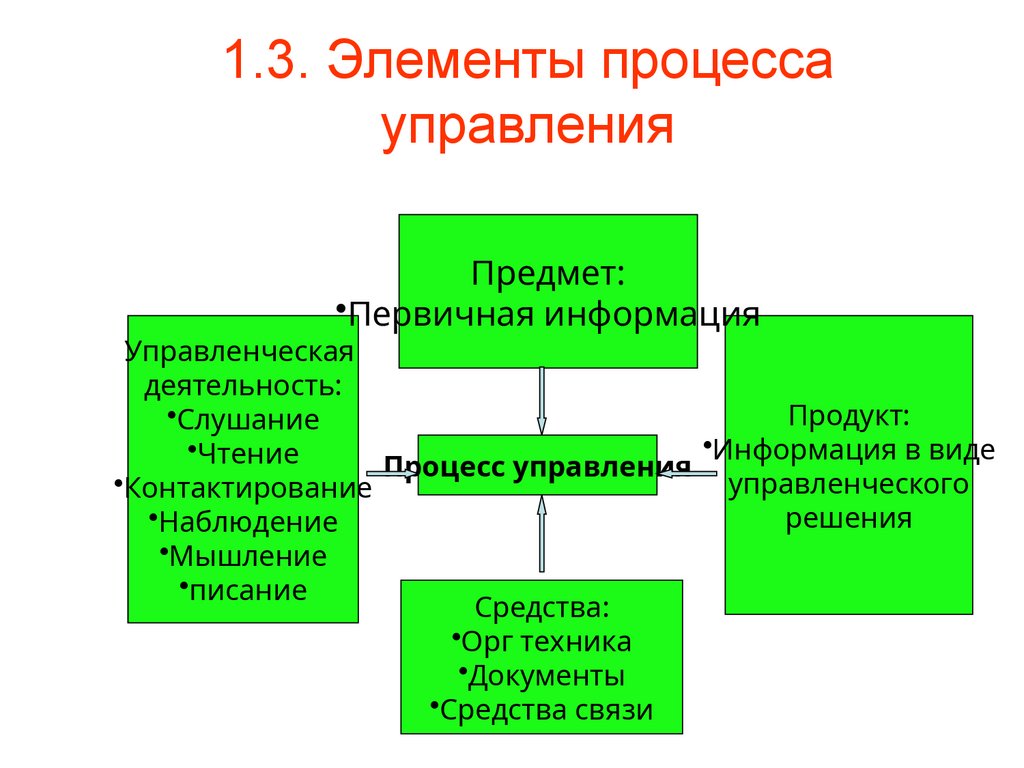 1.3. Элементы процесса управления

Предмет:
•Первичная информация

Управленческая деятельность:
•Слушание
•Чтение
•Контактирование
•Наблюдение
•Мышление
•писание

Процесс управления

Продукт:
•Информация в виде управленческого решения

Средства:
•Орг техника
•Документы
•Средства связи